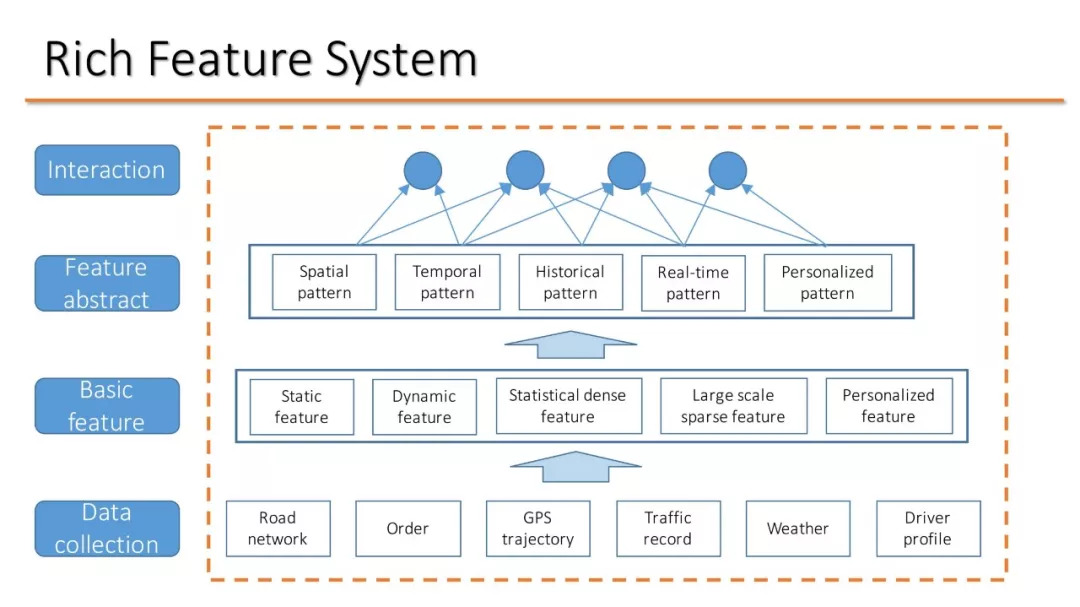 Rich Feature System

Interaction

Feature abstract

Spatial pattern

Temporal pattern

Historical pattern

Real-time pattern

Personalized pattern

Basic feature

Static feature

Dynamic feature

Statistical dense feature

Large scale sparse feature

Personalized feature

Data collection

Road network

Order

GPS trajectory

Traffic record

Weather

Driver profile